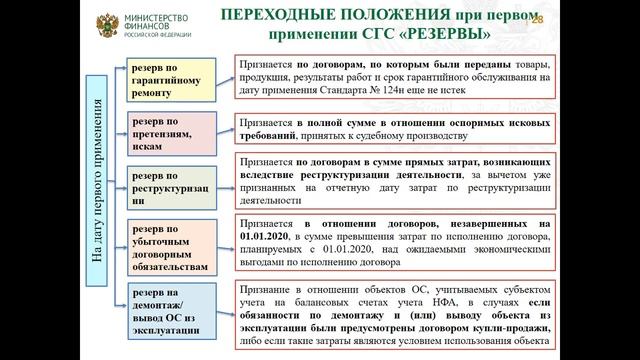 МИНИСТЕРСТВО ФИНАНСОВ РОССИЙСКОЙ ФЕДЕРАЦИИ

ПЕРЕХОДНЫЕ ПОЛОЖЕНИЯ при первом применении СГС «РЕЗЕРВЫ»

28

На дату первого применения

резерв по гарантийному ремонту

Признается по договорам, по которым были переданы товары, продукция, результаты работ и срок гарантийного обслуживания на дату применения Стандарта № 124н еще не истек

резерв по претензиям, искам

Признается в полной сумме в отношении оспоримых исковых требований, принятых к судебному производству

резерв по реструктуризации

Признается по договорам в сумме прямых затрат, возникающих вследствие реструктуризации деятельности, за вычетом уже признанных на отчетную дату затрат по реструктуризации деятельности

резерв по убыточным договорным обязательствам

Признается в отношении договоров, незавершенных на 01.01.2020, в сумме превышения затрат по исполнению договора, планируемых с 01.01.2020, над ожидаемыми экономическими выгодами по исполнению договора

резерв на демонтаж/ вывод ОС из эксплуатации

Признание в отношении объектов ОС, учитываемых субъектом учета на балансовых счетах учета НФА, в случаях если обязанности по демонтажу и (или) выводу объекта из эксплуатации были предусмотрены договором купли-продажи, либо если такие затраты являются условием использования объекта